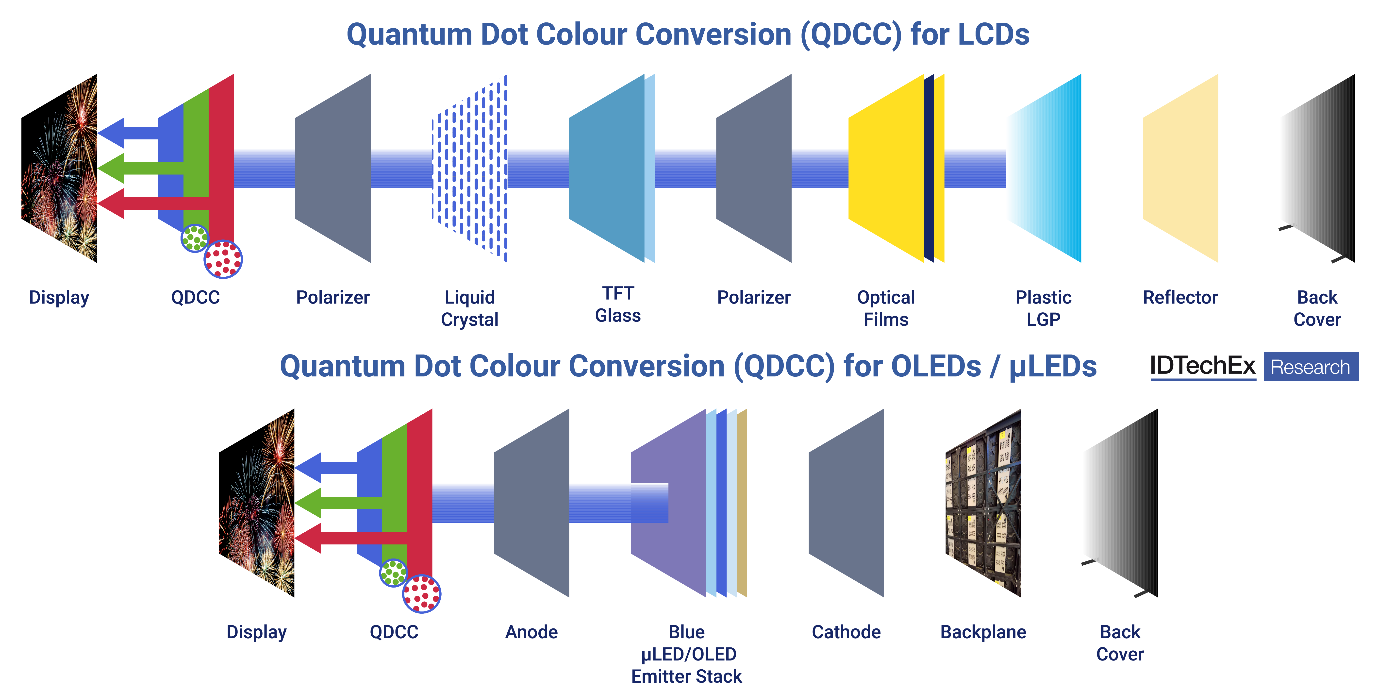 Quantum Dot Colour Conversion (QDCC) for LCDs

Display

QDCC

Polarizer

Liquid Crystal

TFT Glass

Polarizer

Optical Films

Plastic LGP

Reflector

Back Cover

Quantum Dot Colour Conversion (QDCC) for OLEDs / μLEDs

IDTechEx Research

Display

QDCC

Anode

Blue μLED/OLED Emitter Stack

Cathode

Backplane

Back Cover